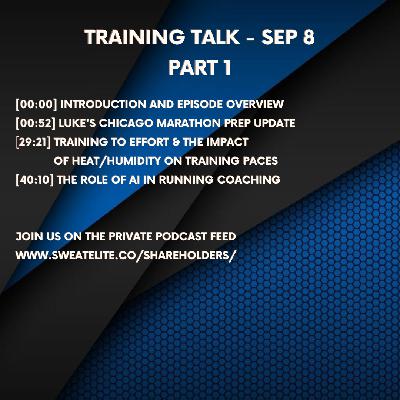 TRAINING TALK - SEP 8
PART 1

[00:00] INTRODUCTION AND EPISODE OVERVIEW
[00:52] LUKE'S CHICAGO MARATHON PREP UPDATE
[29:21] TRAINING TO EFFORT & THE IMPACT OF HEAT/HUMIDITY ON TRAINING PACES
[40:10] THE ROLE OF AI IN RUNNING COACHING

JOIN US ON THE PRIVATE PODCAST FEED
WWW.SWEATELITE.CO/SHAREHOLDERS/